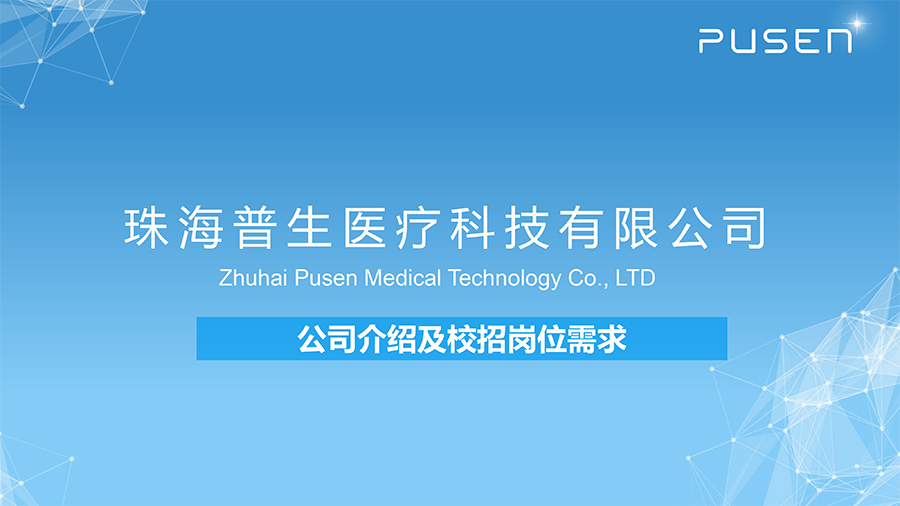 PUSEN

珠海普生医疗科技有限公司

Zhuhai Pusen Medical Technology Co., LTD

公司介绍及校招岗位需求